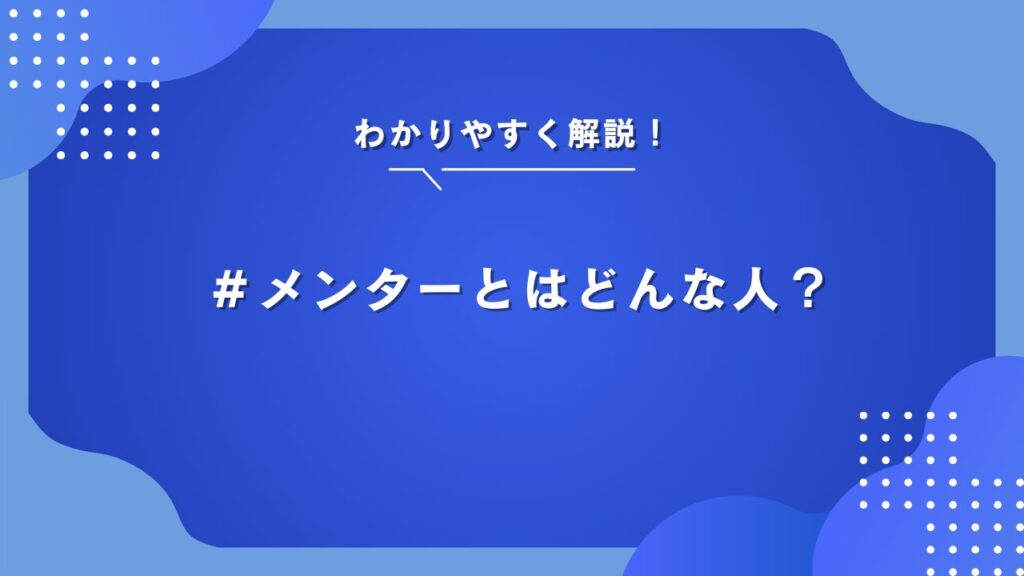 わかりやすく解説！

＃メンターとはどんな人？